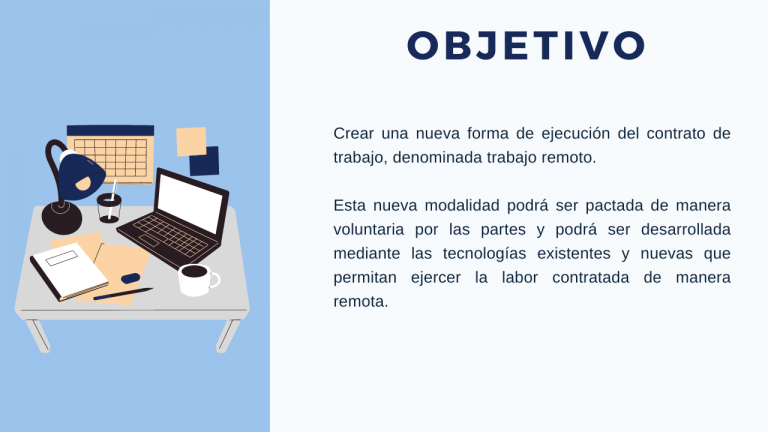 OBJETIVO

Crear una nueva forma de ejecución del contrato de trabajo, denominada trabajo remoto.

Esta nueva modalidad podrá ser pactada de manera voluntaria por las partes y podrá ser desarrollada mediante las tecnologías existentes y nuevas que permitan ejercer la labor contratada de manera remota.